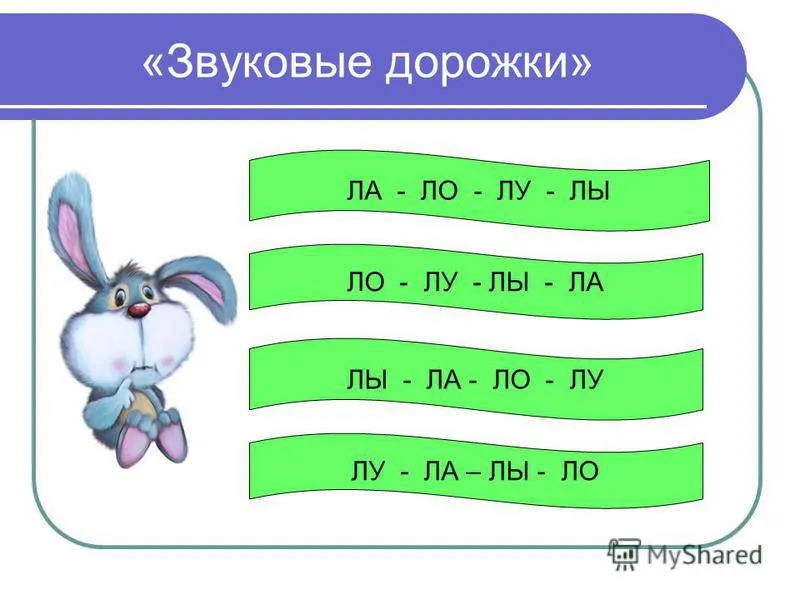 «Звуковые дорожки»

ЛА - ЛО - ЛУ - ЛЫ

ЛО - ЛУ - ЛЫ - ЛА

ЛЫ - ЛА - ЛО - ЛУ

ЛУ - ЛА – ЛЫ - ЛО

MyShared